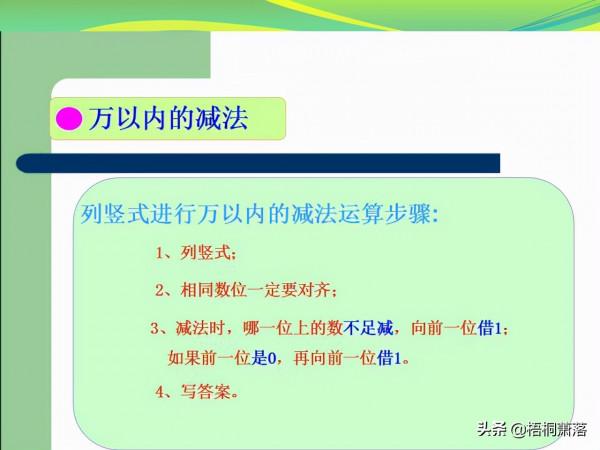 万以内的减法

列竖式进行万以内的减法运算步骤:

1、列竖式;

2、相同数位一定要对齐;

3、减法时，哪一位上的数不足减，向前一位借1；如果前一位是0，再向前一位借1。

4、写答案。

头条 @梧桐萧落